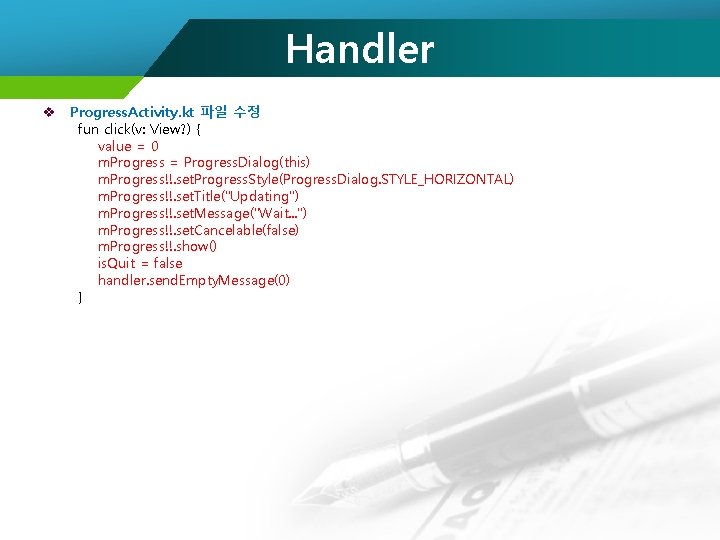 Handler

❖ ProgressActivity.kt 파일 수정

fun click(v: View?) {
value = 0
mProgress = ProgressDialog(this)
mProgress!!.setProgressStyle(ProgressDialog.STYLE_HORIZONTAL)
mProgress!!.setTitle("Updating")
mProgress!!.setMessage("Wait...")
mProgress!!.setCancelable(false)
mProgress!!.show()
isQuit = false
handler.sendEmptyMessage(0)
}